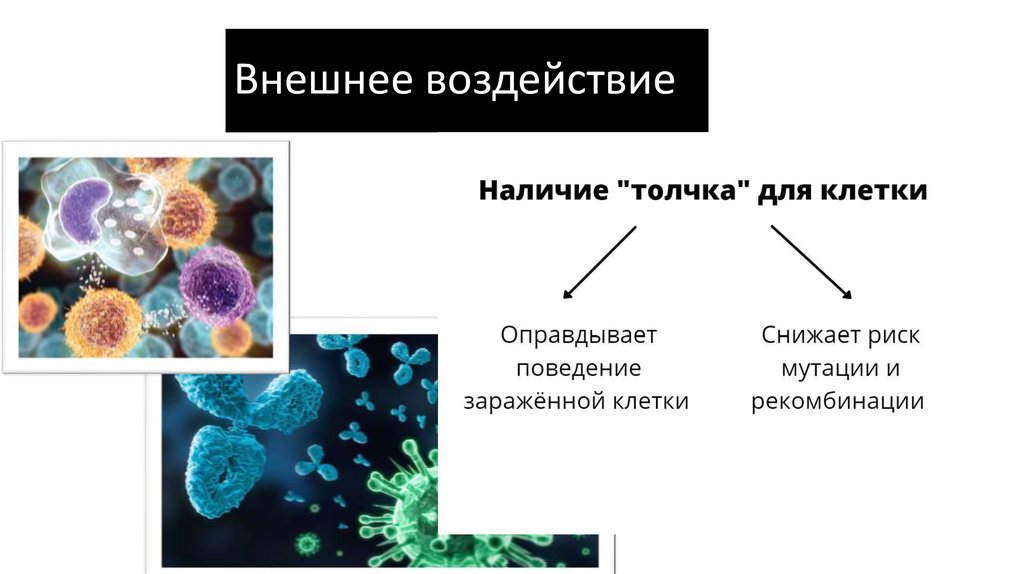 Внешнее воздействие

Наличие "толчка" для клетки

Оправдывает поведение заражённой клетки

Снижает риск мутации и рекомбинации